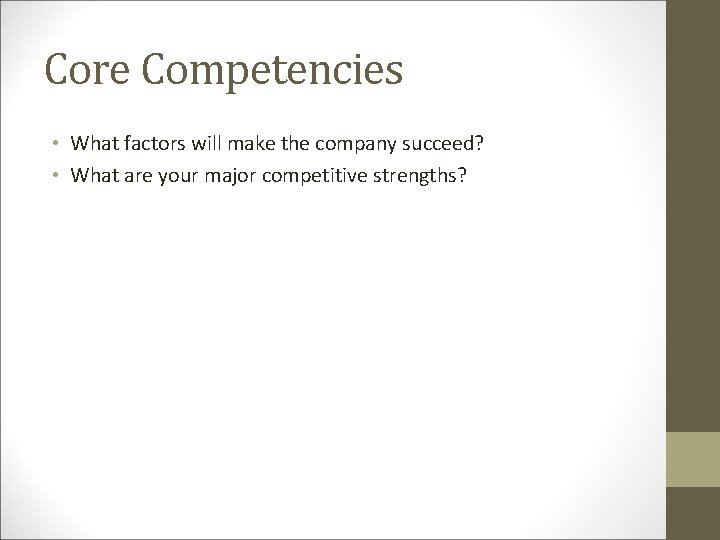 Core Competencies

• What factors will make the company succeed?
• What are your major competitive strengths?